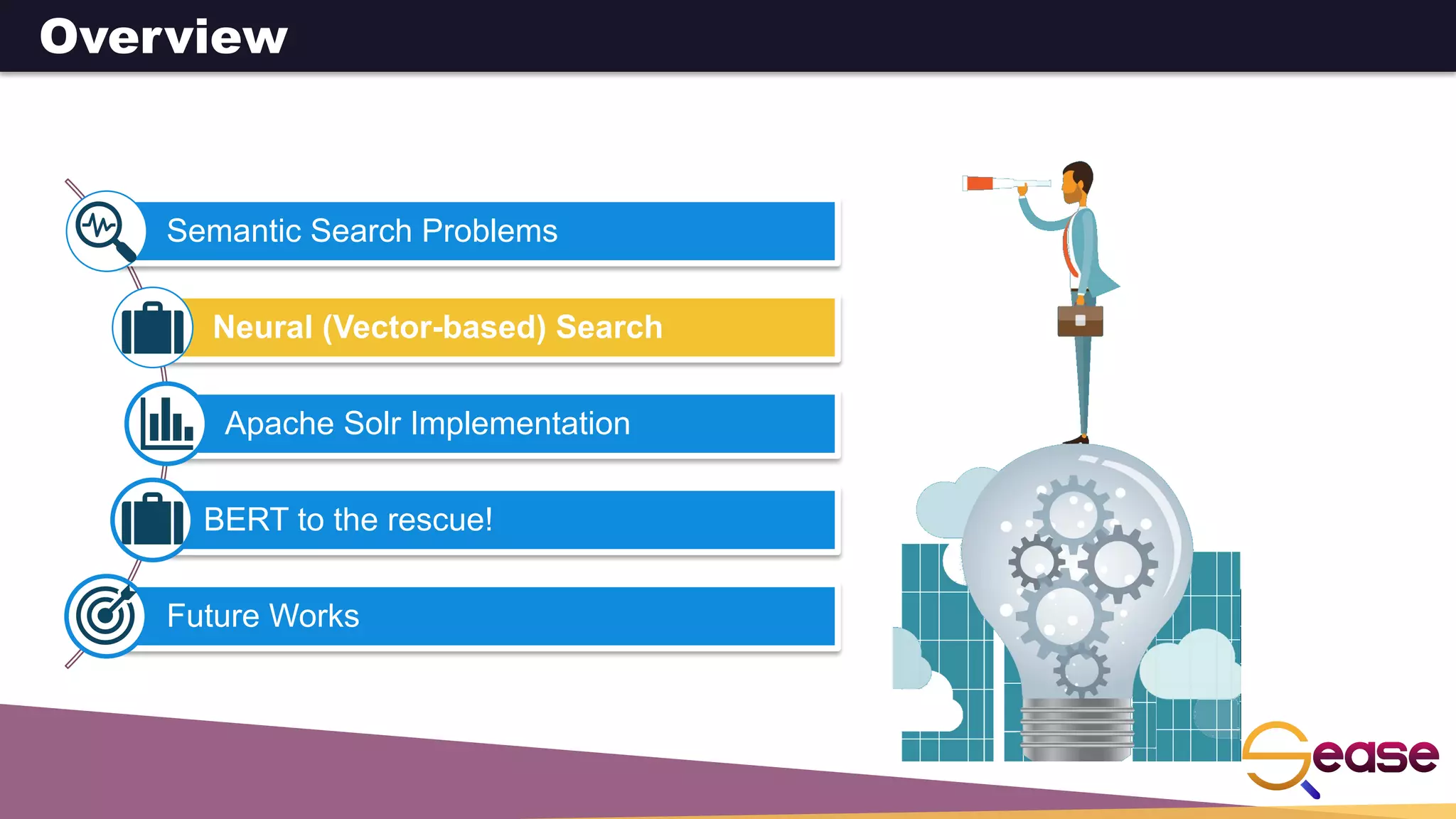 Overview

Semantic Search Problems

Neural (Vector-based) Search

Apache Solr Implementation

BERT to the rescue!

Future Works

Sease